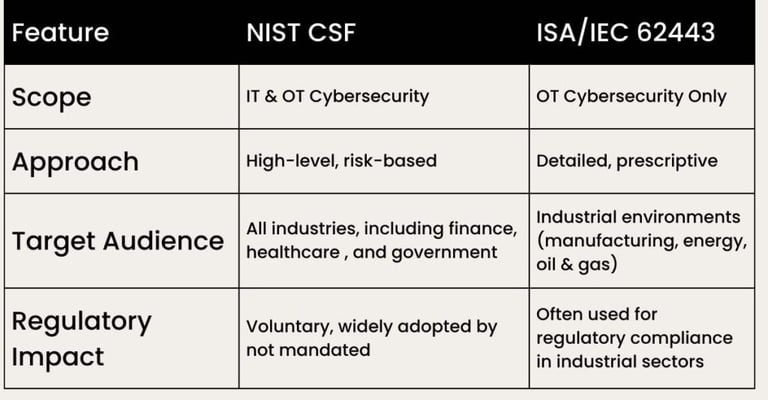 | Feature | NIST CSF | ISA/IEC 62443 |
|---|---|---|
| Scope | IT & OT Cybersecurity | OT Cybersecurity Only |
| Approach | High-level, risk-based | Detailed, prescriptive |
| Target Audience | All industries, including finance, healthcare , and government | Industrial environments (manufacturing, energy, oil & gas) |
| Regulatory Impact | Voluntary, widely adopted by not mandated | Often used for regulatory compliance in industrial sectors |